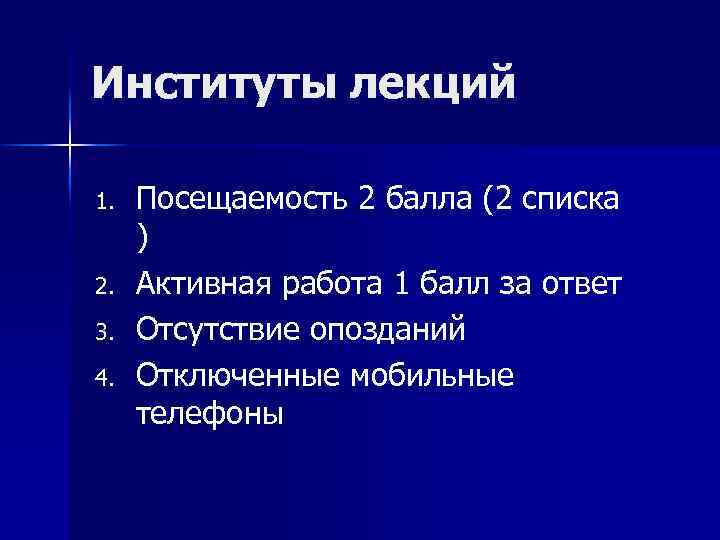 Институты лекций

1. Посещаемость 2 балла (2 списка )
2. Активная работа 1 балл за ответ
3. Отсутствие опозданий
4. Отключенные мобильные телефоны